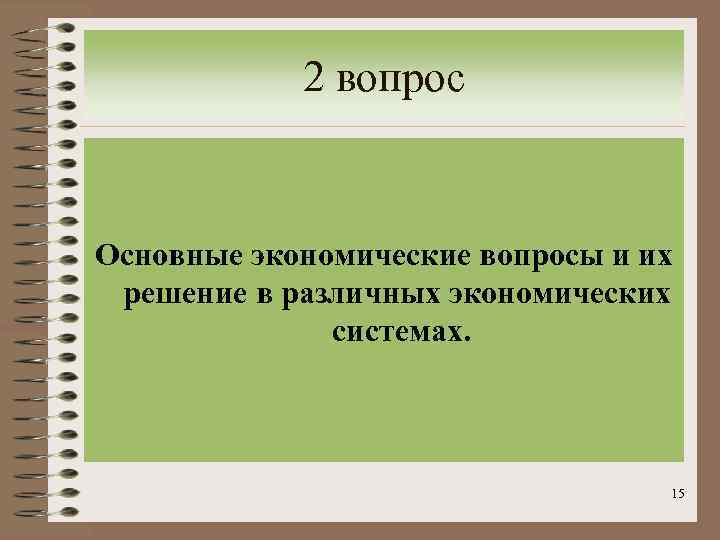 2 вопрос

Основные экономические вопросы и их решение в различных экономических системах.

15